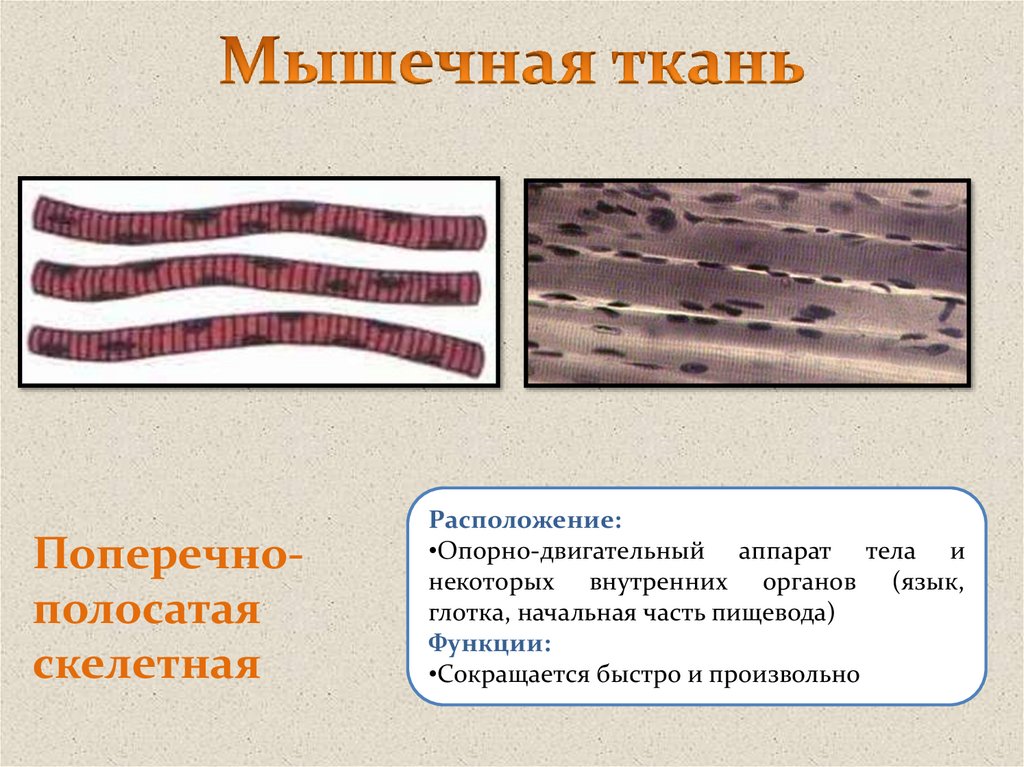 Мышечная ткань

Поперечно-полосатая скелетная

Расположение:
•Опорно-двигательный аппарат тела и некоторых внутренних органов (язык, глотка, начальная часть пищевода)
Функции:
•Сокращается быстро и произвольно